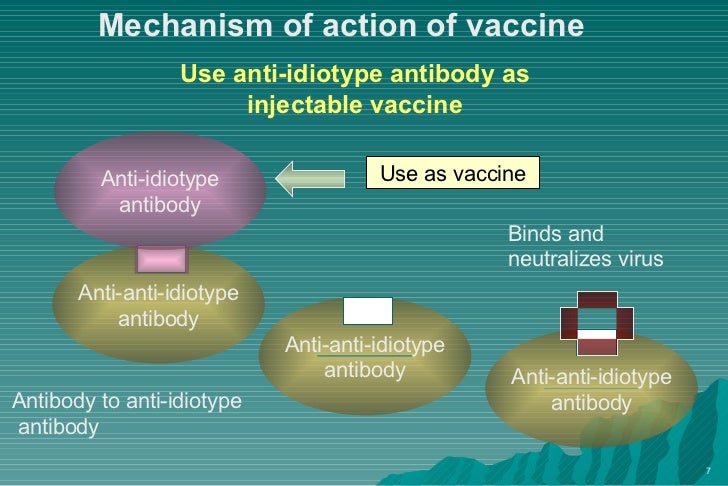 Mechanism of action of vaccine

Use anti-idiotype antibody as injectable vaccine

Anti-idiotype antibody

Use as vaccine

Binds and neutralizes virus

Anti-anti-idiotype antibody

Anti-anti-idiotype antibody

Anti-anti-idiotype antibody

Antibody to anti-idiotype antibody

7